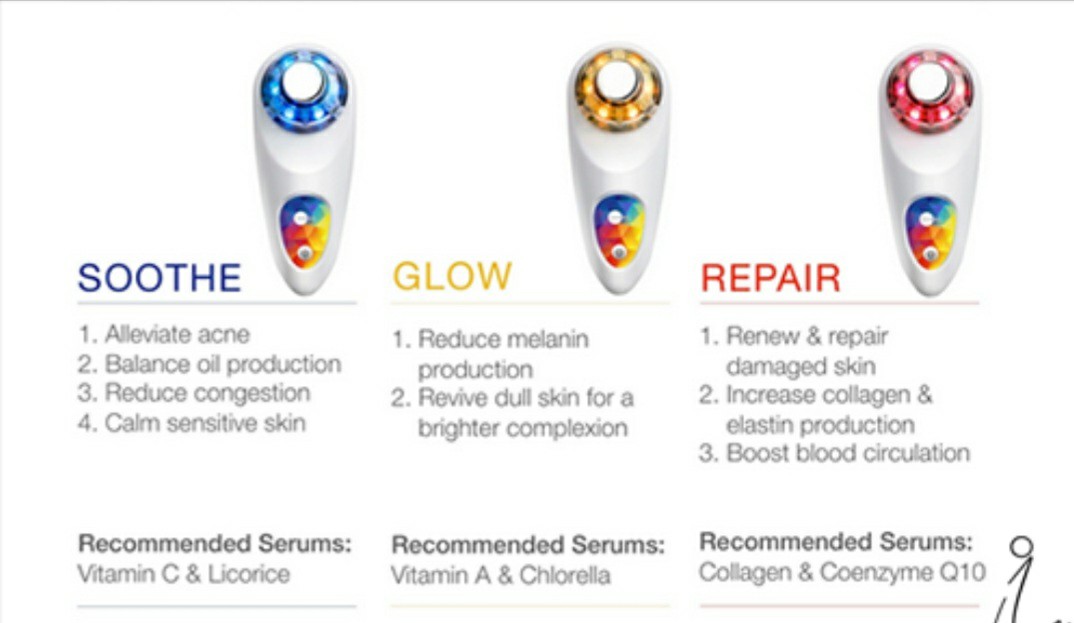 SOOTHE

1. Alleviate acne
2. Balance oil production
3. Reduce congestion
4. Calm sensitive skin

Recommended Serums:
Vitamin C & Licorice

GLOW

1. Reduce melanin production
2. Revive dull skin for a brighter complexion

Recommended Serums:
Vitamin A & Chlorella

REPAIR

1. Renew & repair damaged skin
2. Increase collagen & elastin production
3. Boost blood circulation

Recommended Serums:
Collagen & Coenzyme Q10